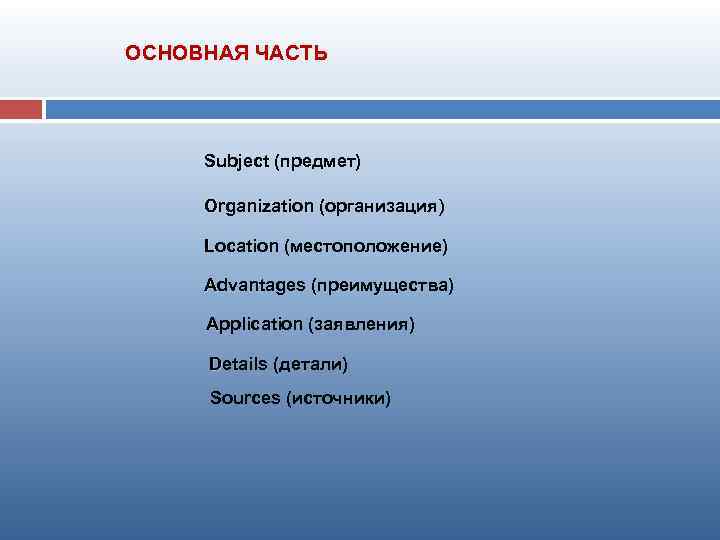 ОСНОВНАЯ ЧАСТЬ

Subject (предмет)

Organization (организация)

Location (местоположение)

Advantages (преимущества)

Application (заявления)

Details (детали)

Sources (источники)